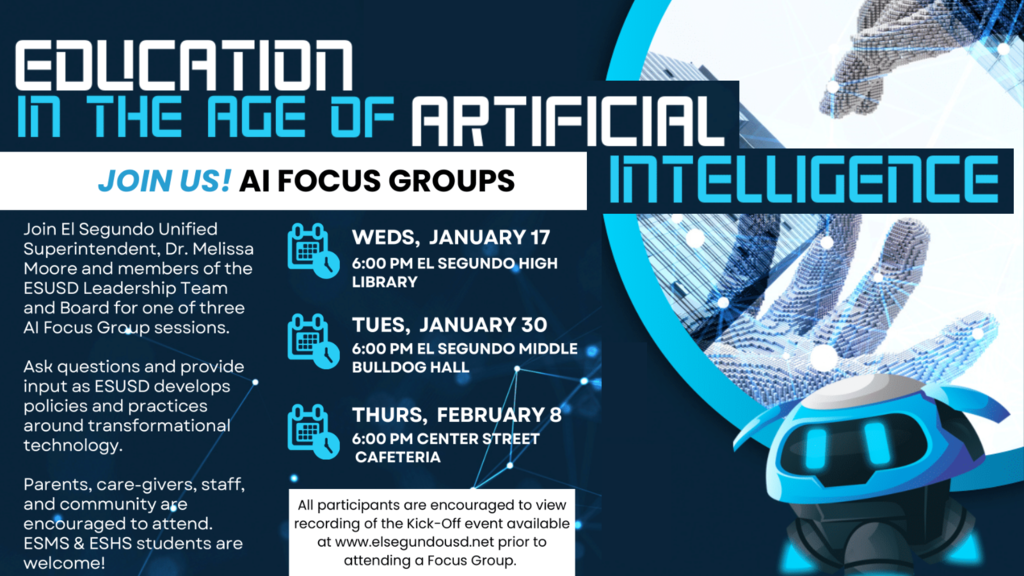 EDUCATION IN THE AGE OF ARTIFICIAL INTELLIGENCE

JOIN US! AI FOCUS GROUPS

Join El Segundo Unified Superintendent, Dr. Melissa Moore and members of the ESUSD Leadership Team and Board for one of three AI Focus Group sessions.

Ask questions and provide input as ESUSD develops policies and practices around transformational technology.

Parents, care-givers, staff, and community are encouraged to attend. ESMS & ESHS students are welcome!

WEDS, JANUARY 17
6:00 PM EL SEGUNDO HIGH LIBRARY

TUES, JANUARY 30
6:00 PM EL SEGUNDO MIDDLE BULLDOG HALL

THURS, FEBRUARY 8
6:00 PM CENTER STREET CAFETERIA

All participants are encouraged to view recording of the Kick-Off event available at www.elsegundousd.net prior to attending a Focus Group.